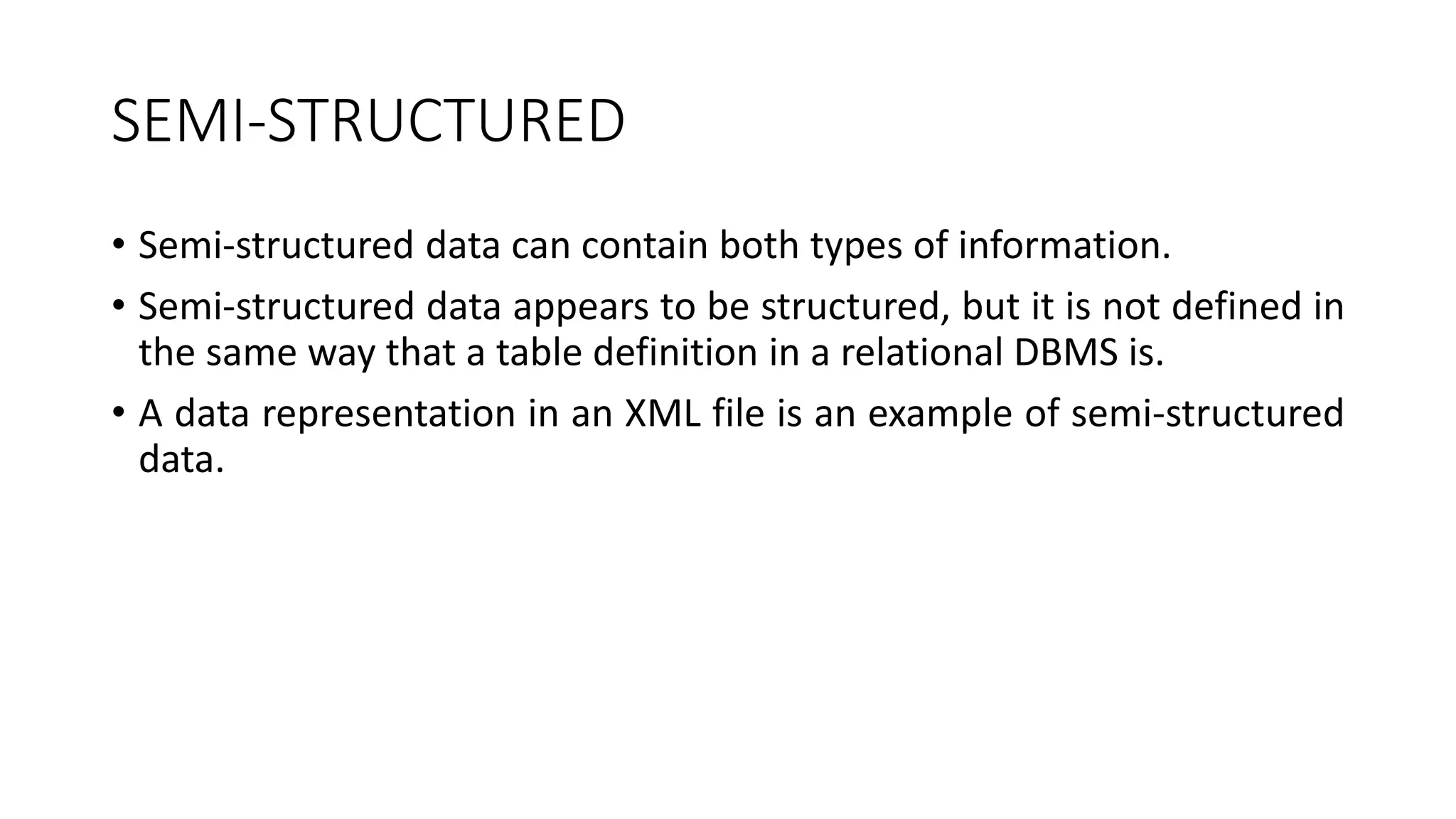 SEMI-STRUCTURED

• Semi-structured data can contain both types of information.
• Semi-structured data appears to be structured, but it is not defined in the same way that a table definition in a relational DBMS is.
• A data representation in an XML file is an example of semi-structured data.